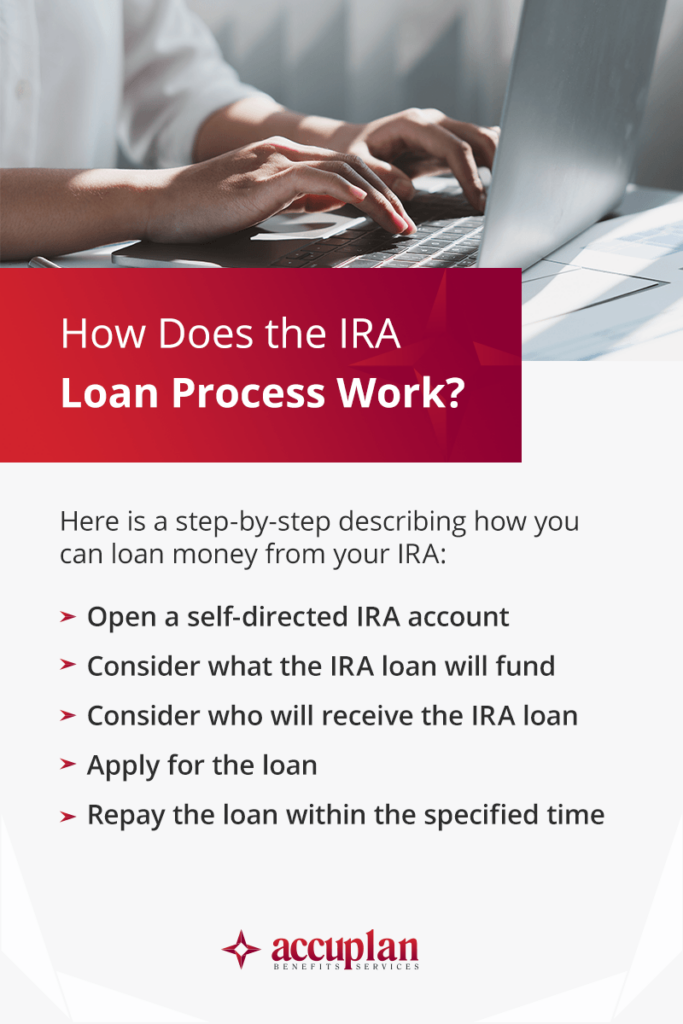 How Does the IRA
Loan Process Work?

Here is a step-by-step describing how you can loan money from your IRA:

➤ Open a self-directed IRA account
➤ Consider what the IRA loan will fund
➤ Consider who will receive the IRA loan
➤ Apply for the loan
➤ Repay the loan within the specified time

accuplan
BENEFITS SERVICES